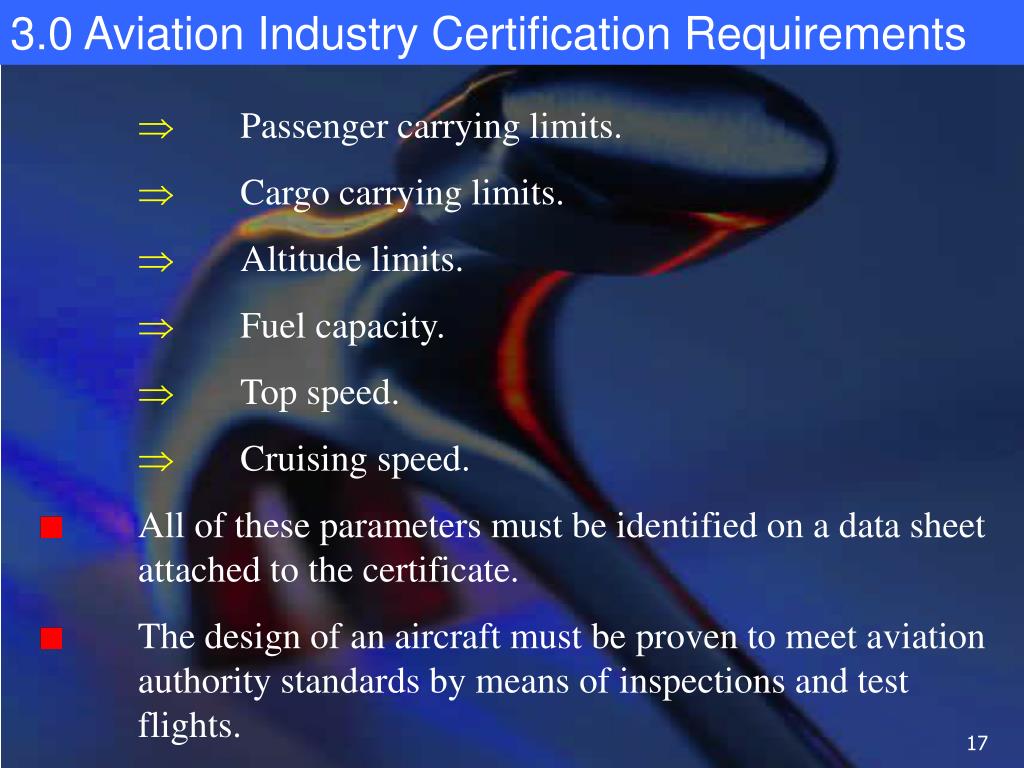 3.0 Aviation Industry Certification Requirements

$\Rightarrow$ Passenger carrying limits.

$\Rightarrow$ Cargo carrying limits.

$\Rightarrow$ Altitude limits.

$\Rightarrow$ Fuel capacity.

$\Rightarrow$ Top speed.

$\Rightarrow$ Cruising speed.

All of these parameters must be identified on a data sheet attached to the certificate.

The design of an aircraft must be proven to meet aviation authority standards by means of inspections and test flights.

17